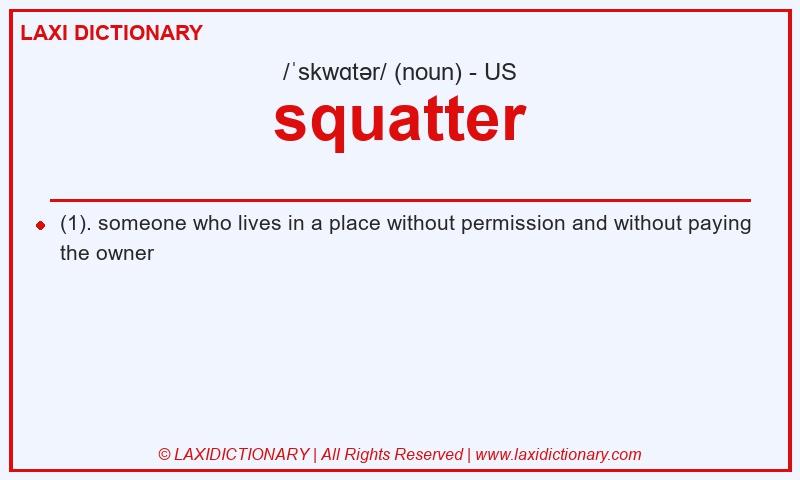 LAXI DICTIONARY

/ˈskwɑtər/ (noun) - US

squatter

(1). someone who lives in a place without permission and without paying the owner

© LAXIDICTIONARY | All Rights Reserved | www.laxidictionary.com